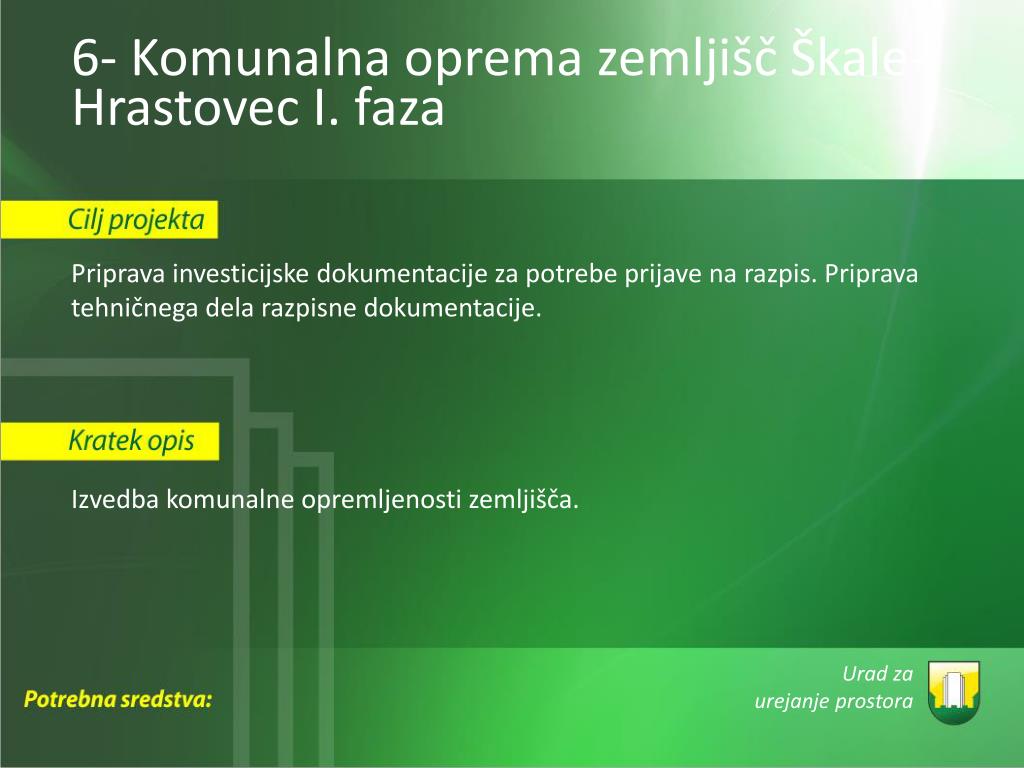 6- Komunalna oprema zemljišč Škale-Hrastovec I. faza

Cilj projekta

Priprava investicijske dokumentacije za potrebe prijave na razpis. Priprava tehničnega dela razpisne dokumentacije.

Kratek opis

Izvedba komunalne opremljenosti zemljišča.

Potrebna sredstva:

Urad za urejanje prostora